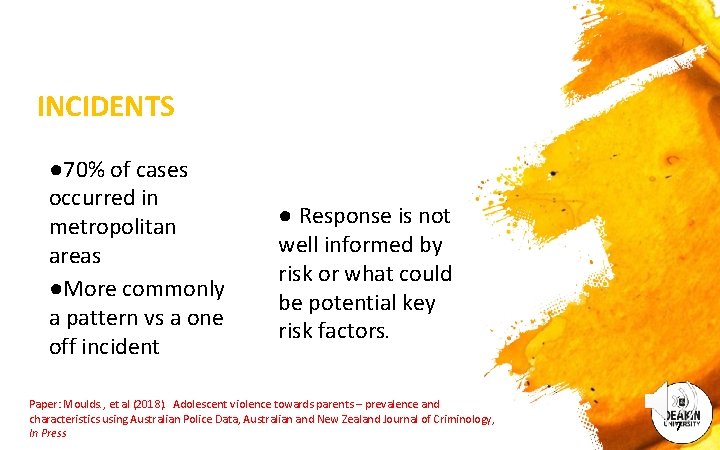 INCIDENTS

●70% of cases occurred in metropolitan areas

●More commonly a pattern vs a one off incident

● Response is not well informed by risk or what could be potential key risk factors.

Paper: Moulds., et al (2018). Adolescent violence towards parents – prevalence and characteristics using Australian Police Data, Australian and New Zealand Journal of Criminology, In Press

DEAKIN UNIVERSITY